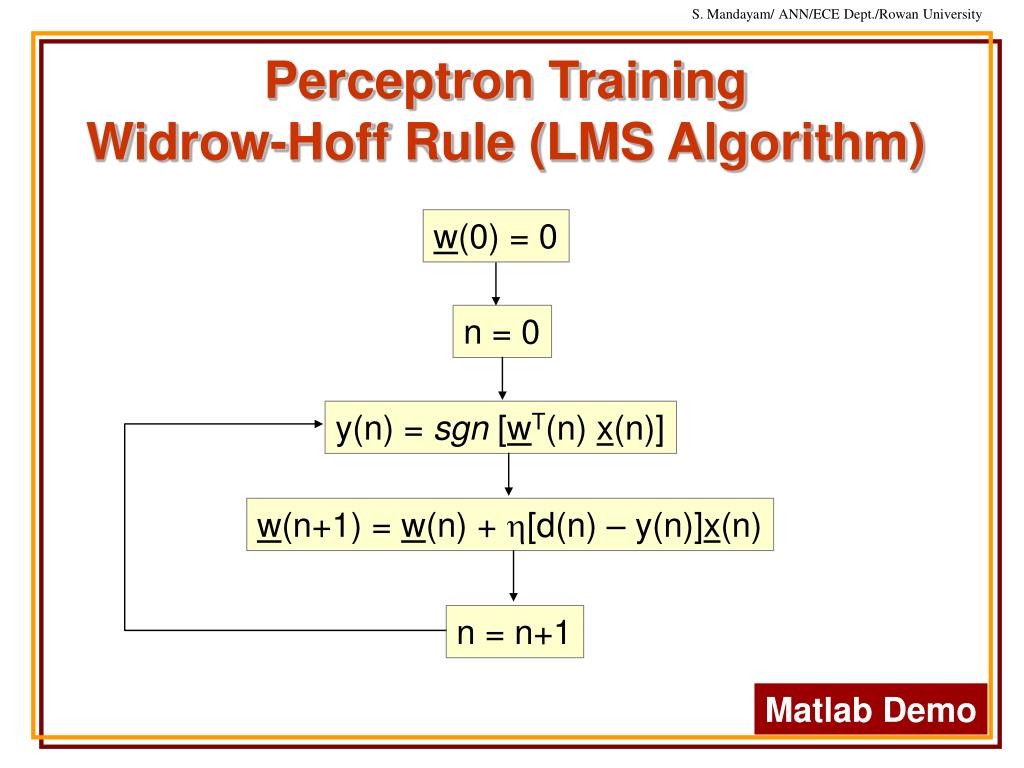 S. Mandayam/ ANN/ECE Dept./Rowan University

Perceptron Training
Widrow-Hoff Rule (LMS Algorithm)

$\underline{w}(0) = 0$

$n = 0$

$y(n) = sgn\ [\underline{w}^T(n)\ \underline{x}(n)]$

$\underline{w}(n+1) = \underline{w}(n) + \eta[d(n) - y(n)]\underline{x}(n)$

$n = n+1$

Matlab Demo